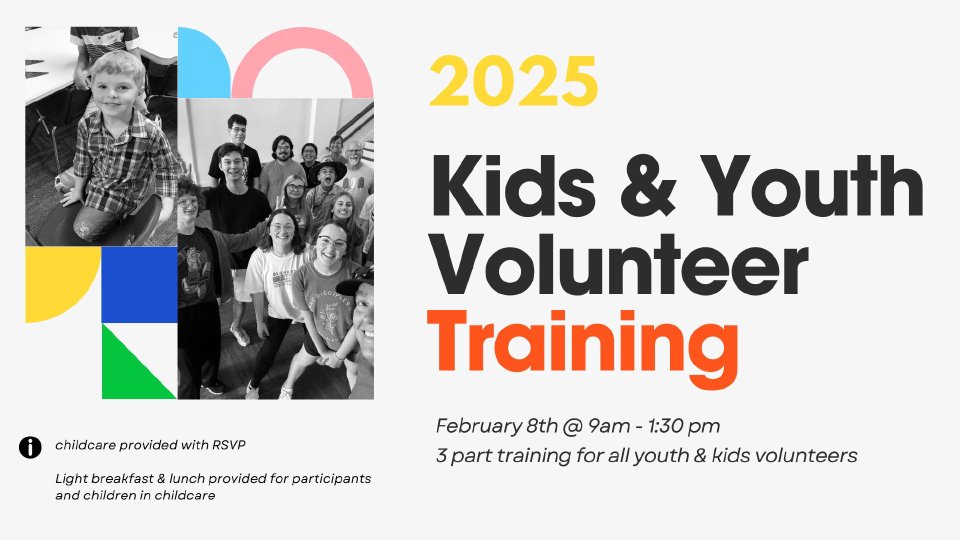 2025

Kids & Youth Volunteer Training

February 8th @ 9am - 1:30 pm
3 part training for all youth & kids volunteers

childcare provided with RSVP

Light breakfast & lunch provided for participants and children in childcare